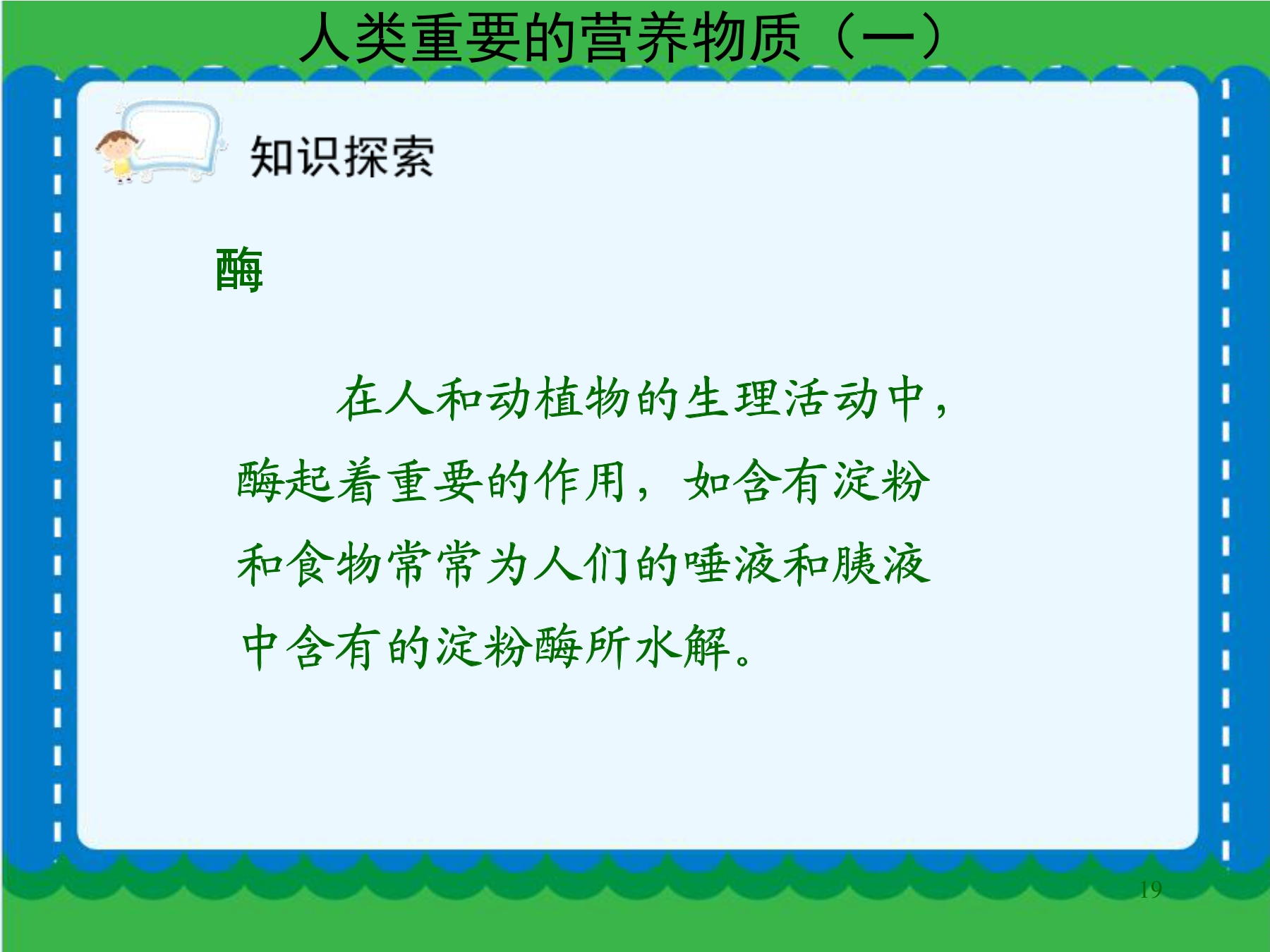 人类重要的营养物质（一）

知识探索

酶

在人和动植物的生理活动中，酶起着重要的作用，如含有淀粉和食物常常为人们的唾液和胰液中含有的淀粉酶所水解。

19